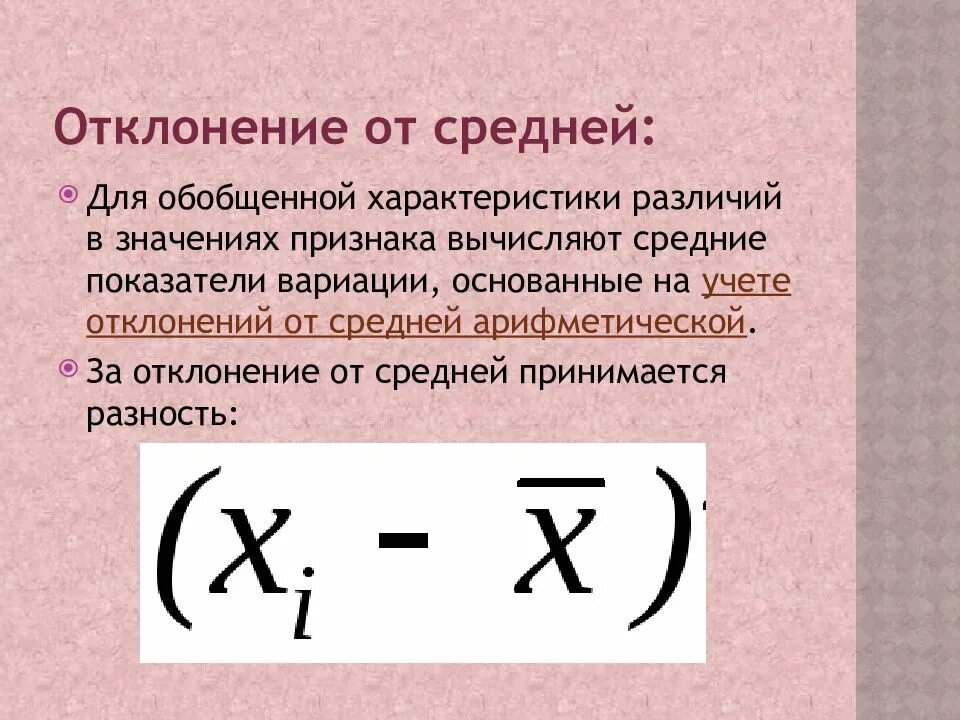 Отклонение от средней:

Для обобщенной характеристики различий в значениях признака вычисляют средние показатели вариации, основанные на учете отклонений от средней арифметической.

За отклонение от средней принимается разность:

$(x_i - \bar{x})$